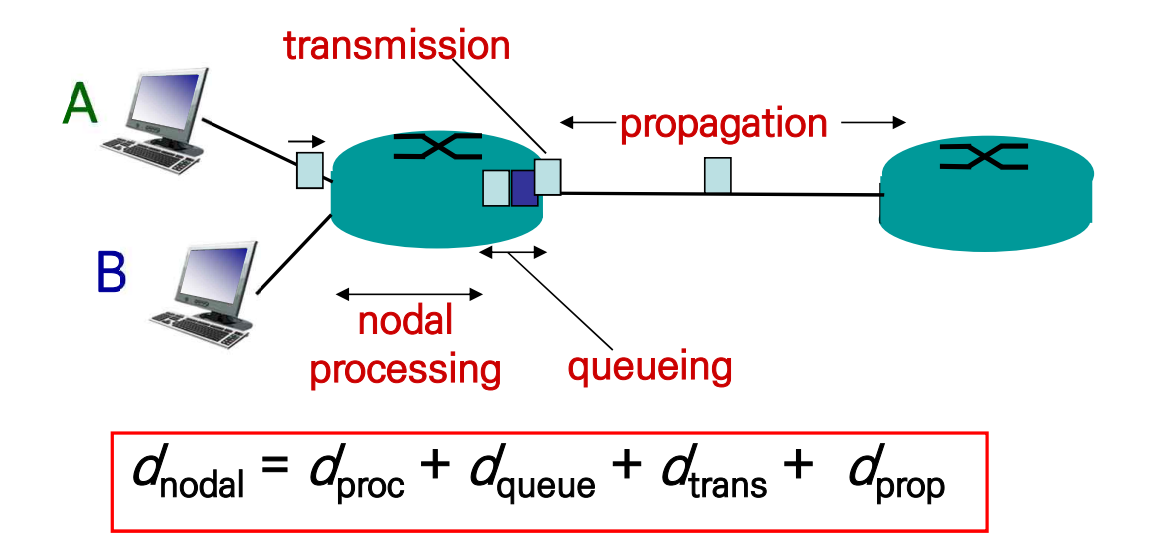 transmission

A

propagation

B

nodal processing

queueing

$d_{\text{nodal}} = d_{\text{proc}} + d_{\text{queue}} + d_{\text{trans}} + d_{\text{prop}}$